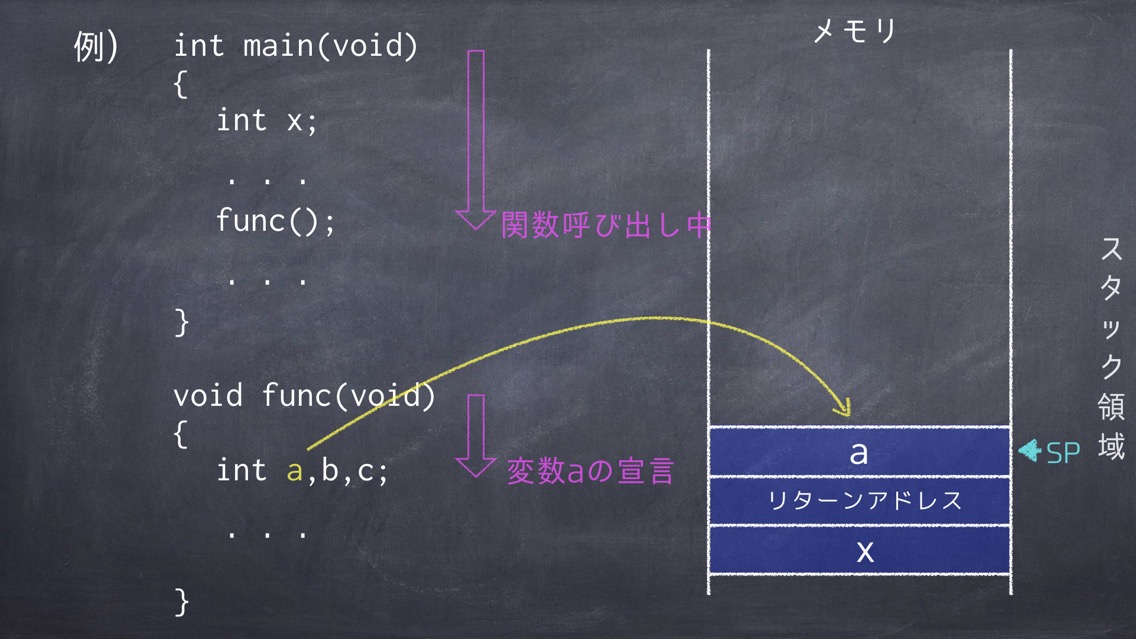 例) int main(void)
{
int x;
. . .
func();
. . .
}

void func(void)
{
int a,b,c;
. . .
}

関数呼び出し中

変数aの宣言

メモリ

a
リターンアドレス
x

SP

スタック領域